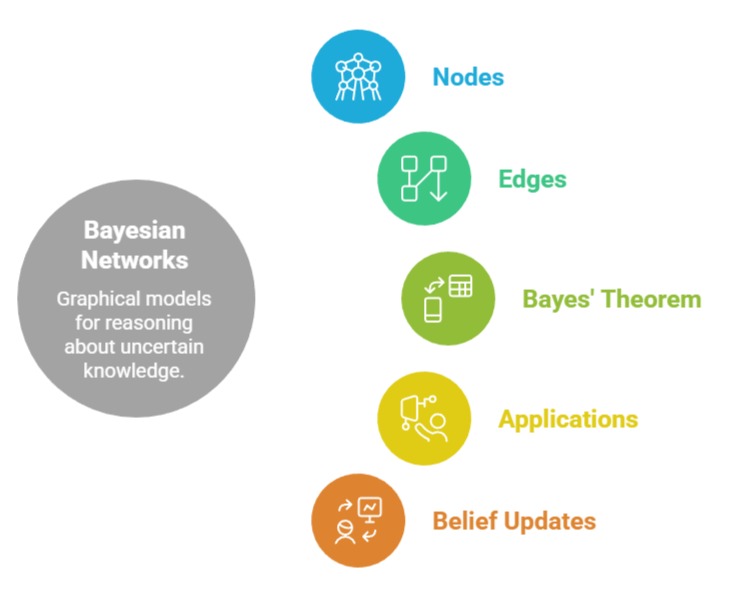 Bayesian Networks

Graphical models for reasoning about uncertain knowledge.

Nodes

Edges

Bayes' Theorem

Applications

Belief Updates